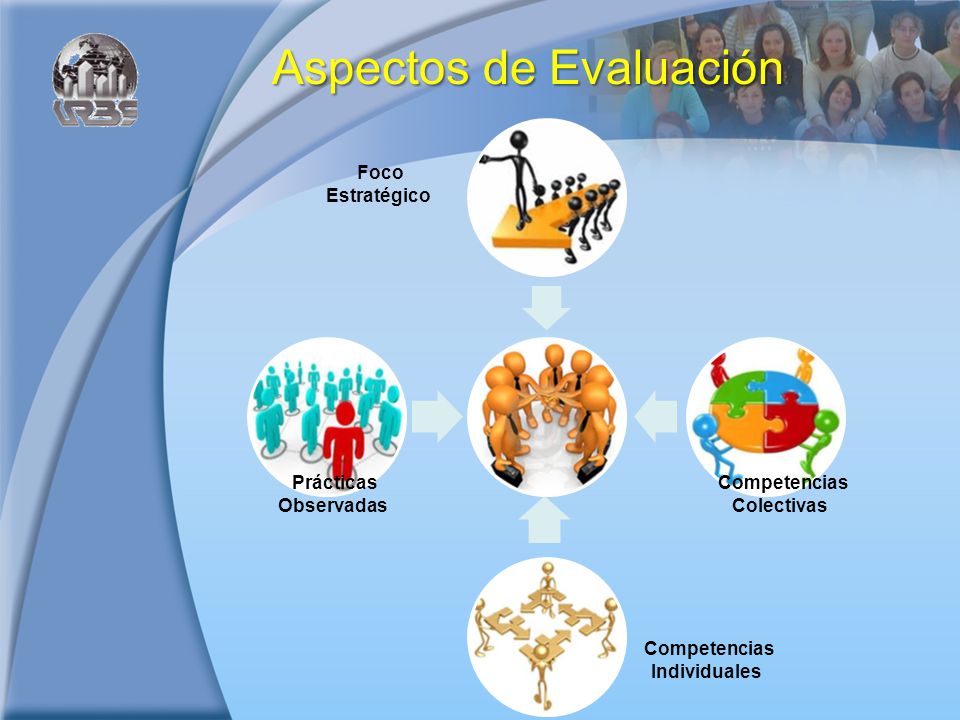 URBE

Aspectos de Evaluación

Foco Estratégico

Prácticas Observadas

Competencias Colectivas

Competencias Individuales